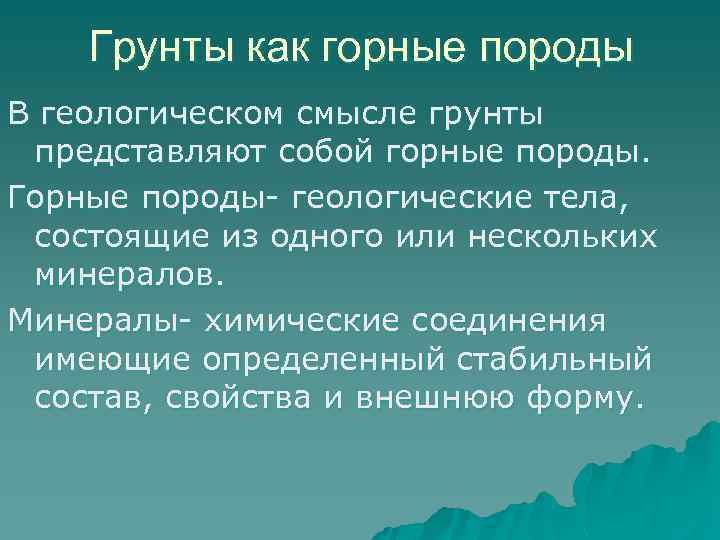 Грунты как горные породы

В геологическом смысле грунты представляют собой горные породы.

Горные породы- геологические тела, состоящие из одного или нескольких минералов.

Минералы- химические соединения имеющие определенный стабильный состав, свойства и внешнюю форму.